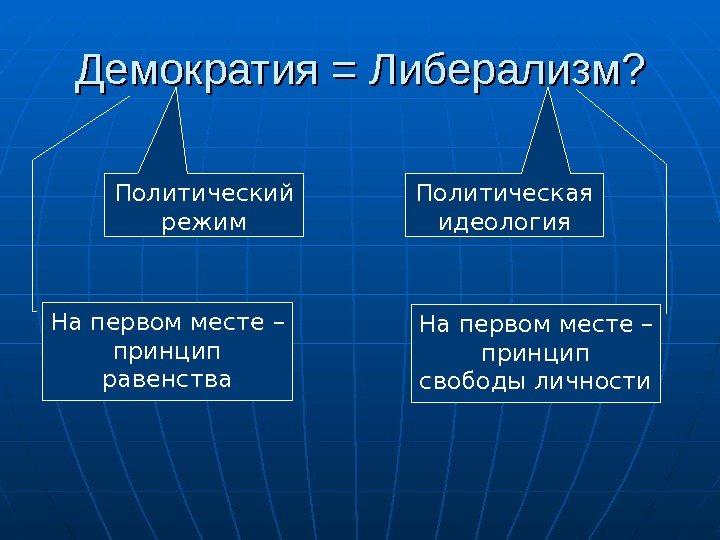 Демократия = Либерализм?

Политический режим

Политическая идеология

На первом месте – принцип равенства

На первом месте – принцип свободы личности